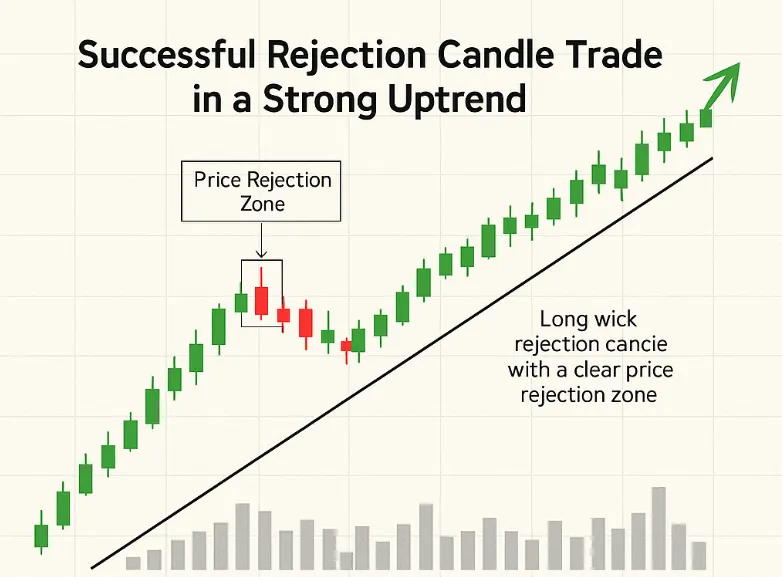 Successful Rejection Candle Trade in a Strong Uptrend

Price Rejection Zone

Long wick rejection cancie with a clear price rejection zone